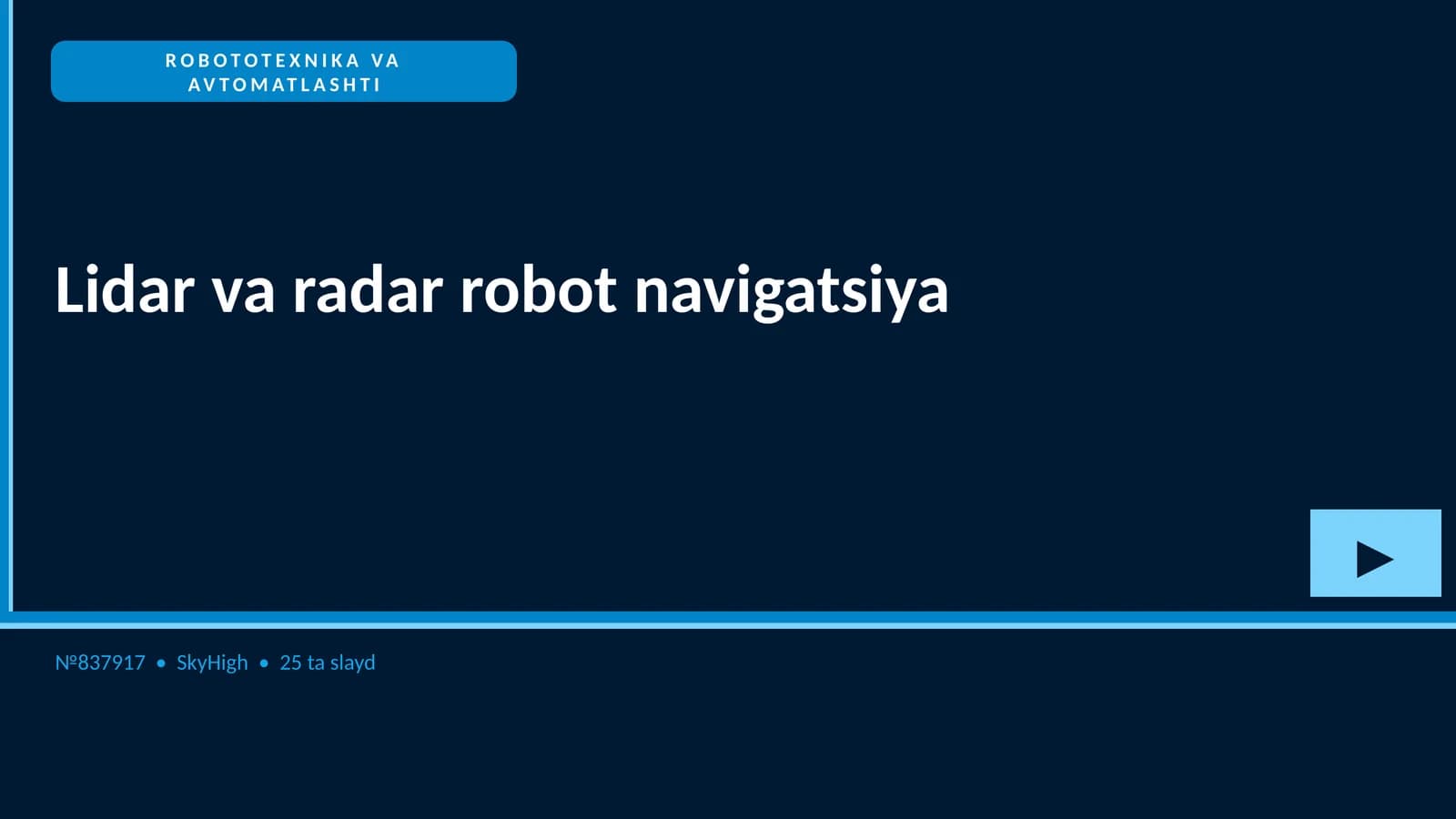 ROBOTOTEXNIKA VA AVTOMATLASHTI

Lidar va radar robot navigatsiya

▶

№837917 • SkyHigh • 25 ta slayd